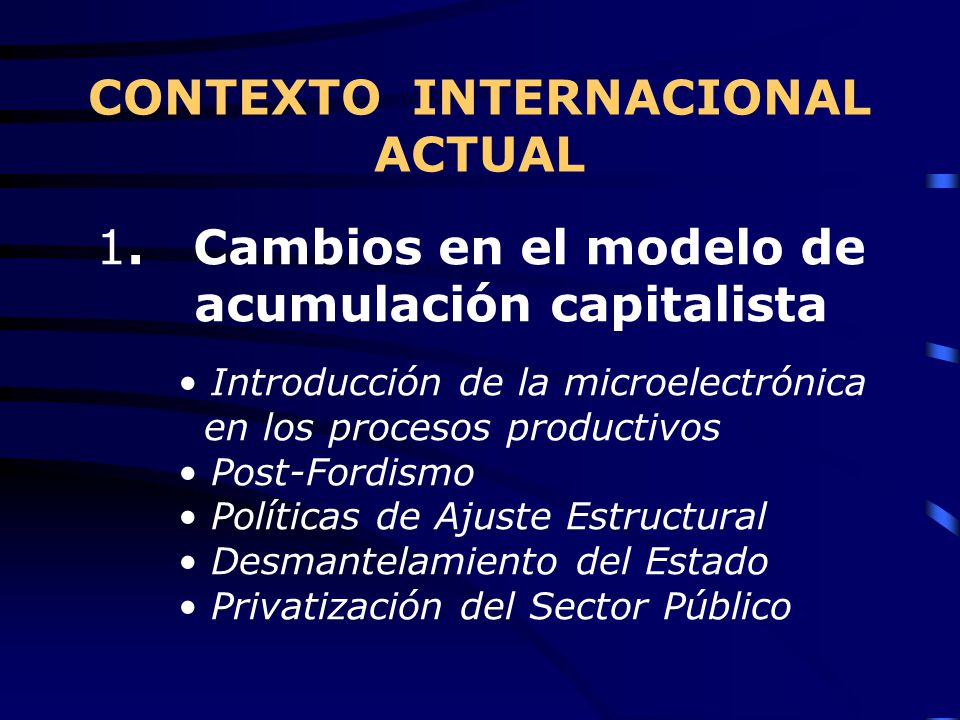 CONTEXTO INTERNACIONAL ACTUAL

1. Cambios en el modelo de acumulación capitalista

• Introducción de la microelectrónica en los procesos productivos
• Post-Fordismo
• Políticas de Ajuste Estructural
• Desmantelamiento del Estado
• Privatización del Sector Público